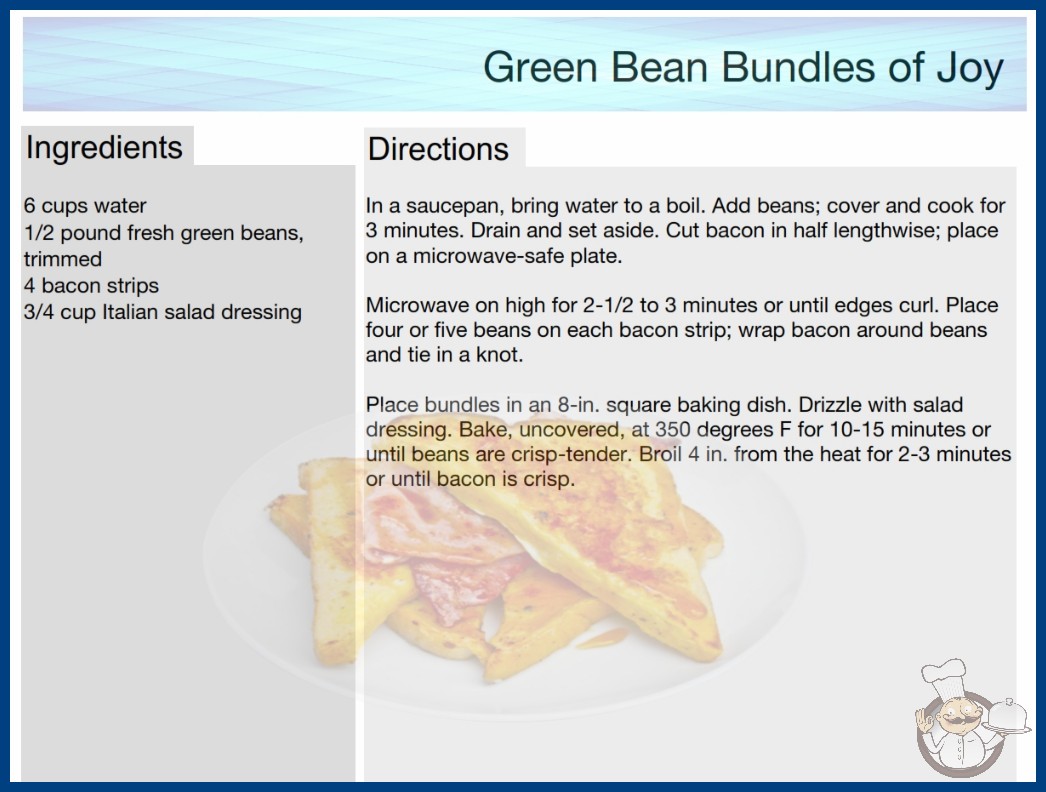 Green Bean Bundles of Joy

Ingredients

6 cups water
1/2 pound fresh green beans, trimmed
4 bacon strips
3/4 cup Italian salad dressing

Directions

In a saucepan, bring water to a boil. Add beans; cover and cook for 3 minutes. Drain and set aside. Cut bacon in half lengthwise; place on a microwave-safe plate.

Microwave on high for 2-1/2 to 3 minutes or until edges curl. Place four or five beans on each bacon strip; wrap bacon around beans and tie in a knot.

Place bundles in an 8-in. square baking dish. Drizzle with salad dressing. Bake, uncovered, at 350 degrees F for 10-15 minutes or until beans are crisp-tender. Broil 4 in. from the heat for 2-3 minutes or until bacon is crisp.